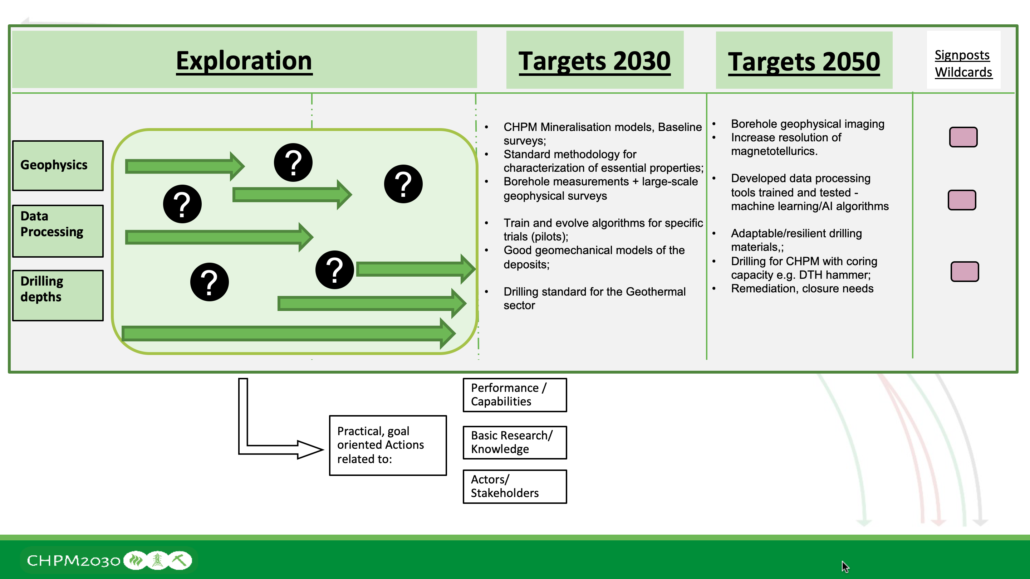 Exploration

Targets 2030

Targets 2050

Signposts
Wildcards

Geophysics

Data Processing

Drilling depths

?

?

?

?

?

- CHPM Mineralisation models, Baseline surveys;
- Standard methodology for characterization of essential properties;
- Borehole measurements + large-scale geophysical surveys

- Train and evolve algorithms for specific trials (pilots);
- Good geomechanical models of the deposits;

- Drilling standard for the Geothermal sector

- Borehole geophysical imaging
- Increase resolution of magnetotellurics.

- Developed data processing tools trained and tested - machine learning/AI algorithms

- Adaptable/resilient drilling materials,;
- Drilling for CHPM with coring capacity e.g. DTH hammer;
- Remediation, closure needs

Practical, goal oriented Actions related to:

Performance / Capabilities

Basic Research/ Knowledge

Actors/ Stakeholders

CHPM2030